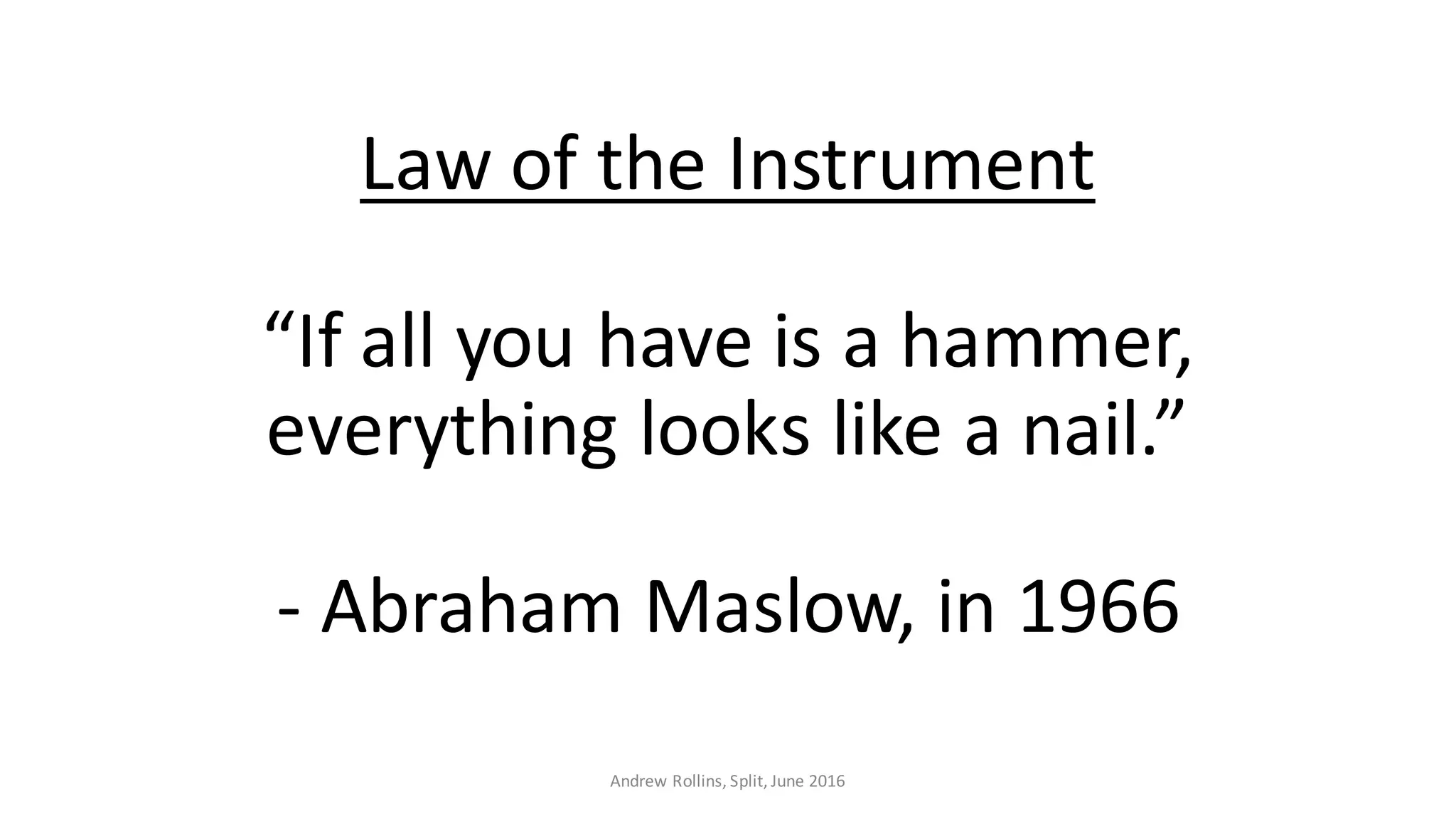 Law of the Instrument

“If all you have is a hammer, everything looks like a nail.”

- Abraham Maslow, in 1966

Andrew Rollins, Split, June 2016